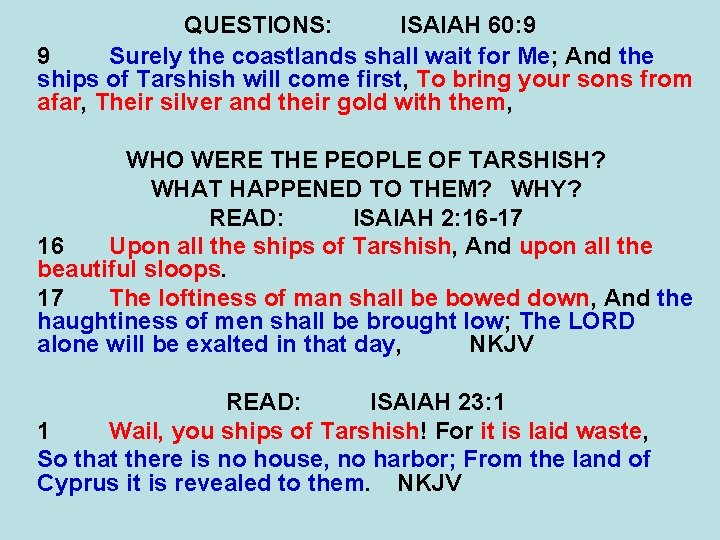 QUESTIONS: ISAIAH 60:9

9 Surely the coastlands shall wait for Me; And the ships of Tarshish will come first, To bring your sons from afar, Their silver and their gold with them,

WHO WERE THE PEOPLE OF TARSHISH?
WHAT HAPPENED TO THEM? WHY?
READ: ISAIAH 2:16-17

16 Upon all the ships of Tarshish, And upon all the beautiful sloops.

17 The loftiness of man shall be bowed down, And the haughtiness of men shall be brought low; The LORD alone will be exalted in that day, NKJV

READ: ISAIAH 23:1

1 Wail, you ships of Tarshish! For it is laid waste,
So that there is no house, no harbor; From the land of Cyprus it is revealed to them. NKJV